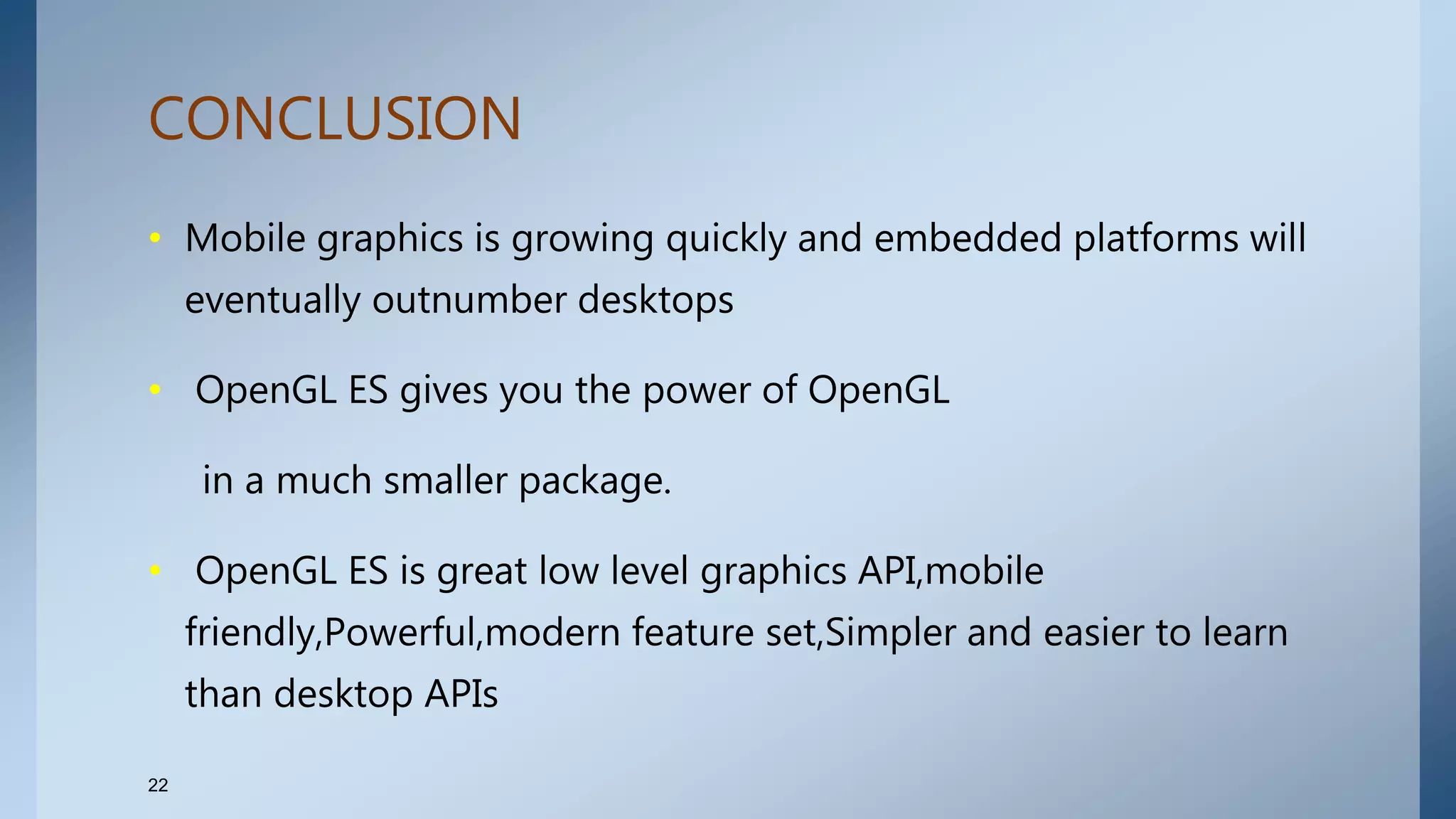 CONCLUSION

• Mobile graphics is growing quickly and embedded platforms will eventually outnumber desktops

• OpenGL ES gives you the power of OpenGL

in a much smaller package.

• OpenGL ES is great low level graphics API,mobile friendly,Powerful,modern feature set,Simpler and easier to learn than desktop APIs

22